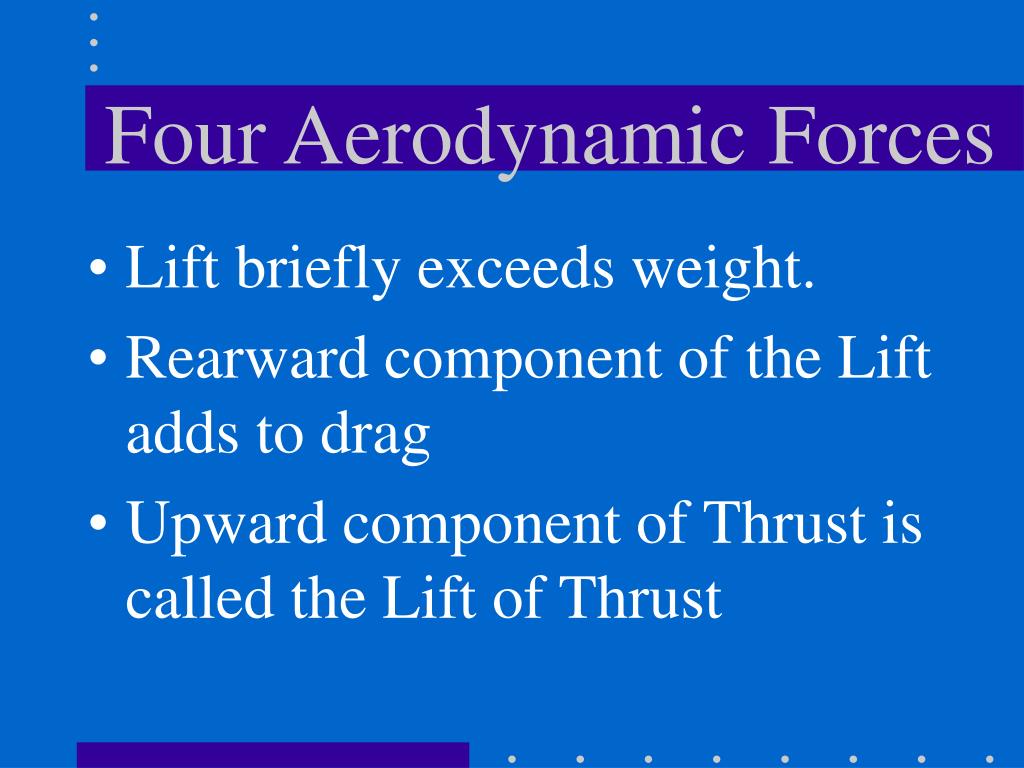 Four Aerodynamic Forces

• Lift briefly exceeds weight.
• Rearward component of the Lift adds to drag
• Upward component of Thrust is called the Lift of Thrust